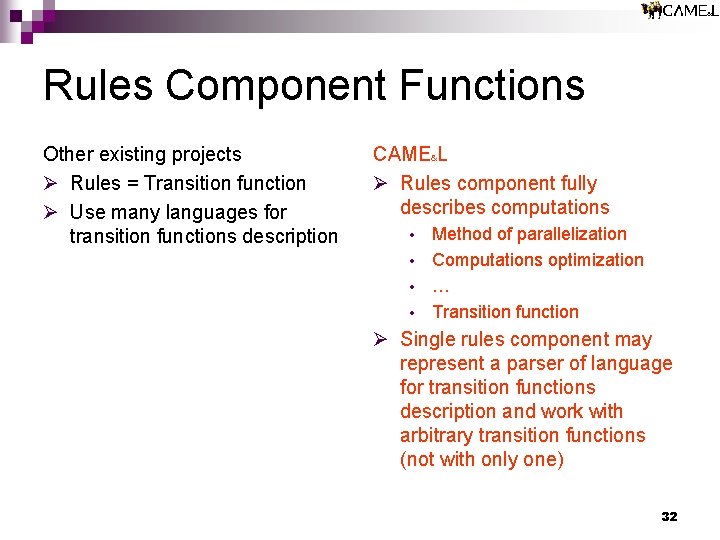 CAME&L

Rules Component Functions

Other existing projects
➢ Rules = Transition function
➢ Use many languages for transition functions description

CAME&L
➢ Rules component fully describes computations
• Method of parallelization
• Computations optimization
• …
• Transition function
➢ Single rules component may represent a parser of language for transition functions description and work with arbitrary transition functions (not with only one)

32